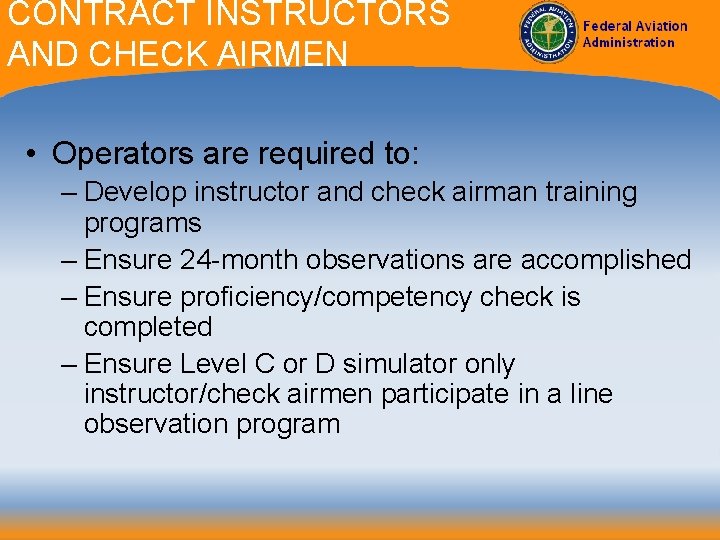 CONTRACT INSTRUCTORS AND CHECK AIRMEN

FEDERAL AVIATION ADMINISTRATION

Federal Aviation Administration

• Operators are required to:
– Develop instructor and check airman training programs
– Ensure 24-month observations are accomplished
– Ensure proficiency/competency check is completed
– Ensure Level C or D simulator only instructor/check airmen participate in a line observation program